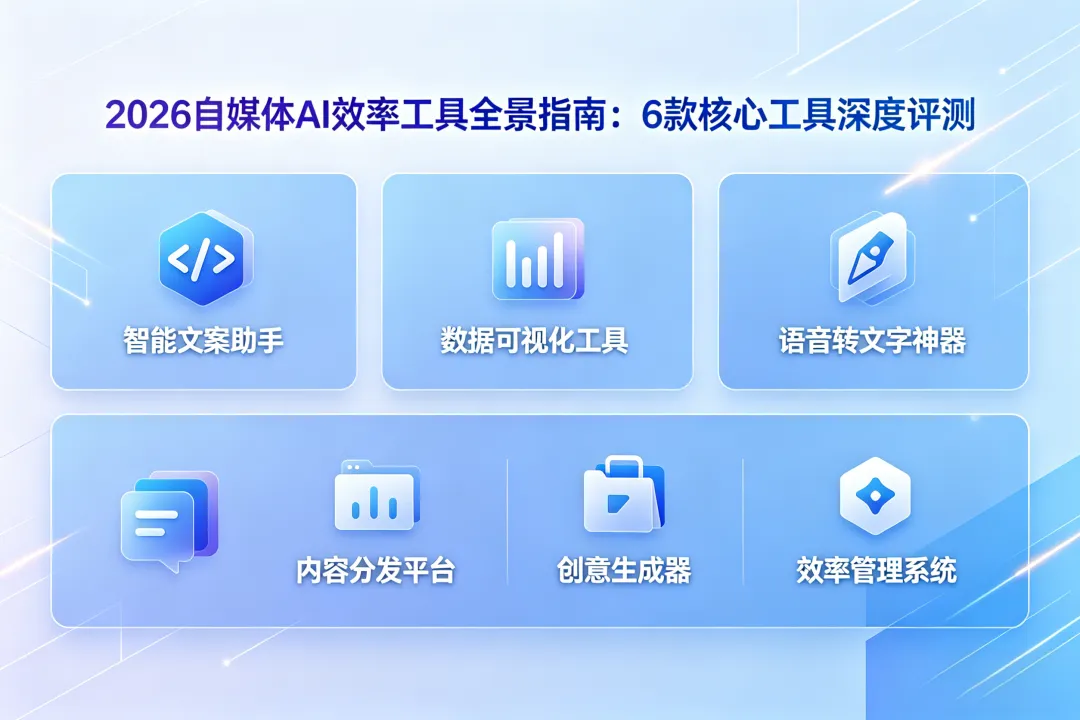 2026自媒体AI效率工具全景指南：6款核心工具深度评测

智能文案助手

数据可视化工具

语音转文字神器

内容分发平台

创意生成器

效率管理系统